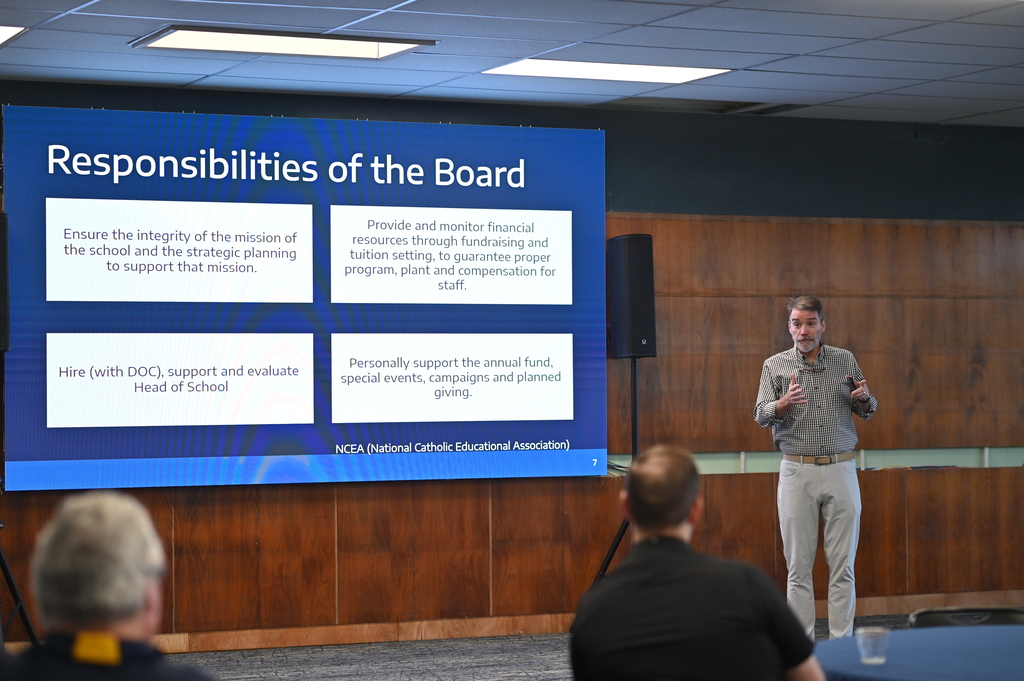 Responsibilities of the Board

Ensure the integrity of the mission of the school and the strategic planning to support that mission.

Provide and monitor financial resources through fundraising and tuition setting, to guarantee proper program, plant and compensation for staff.

Hire (with DOC), support and evaluate Head of School

Personally support the annual fund, special events, campaigns and planned giving.

NCEA (National Catholic Educational Association)

7